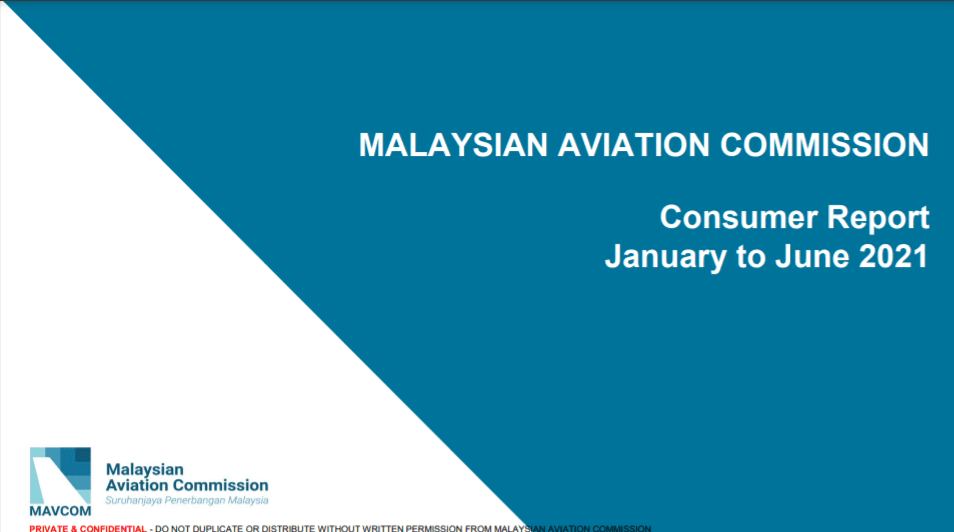 MALAYSIAN AVIATION COMMISSION

Consumer Report
January to June 2021

MAVCOM

Malaysian
Aviation Commission
Suruhanjaya Penerbangan Malaysia

PRIVATE & CONFIDENTIAL - DO NOT DUPLICATE OR DISTRIBUTE WITHOUT WRITTEN PERMISSION FROM MALAYSIAN AVIATION COMMISSION